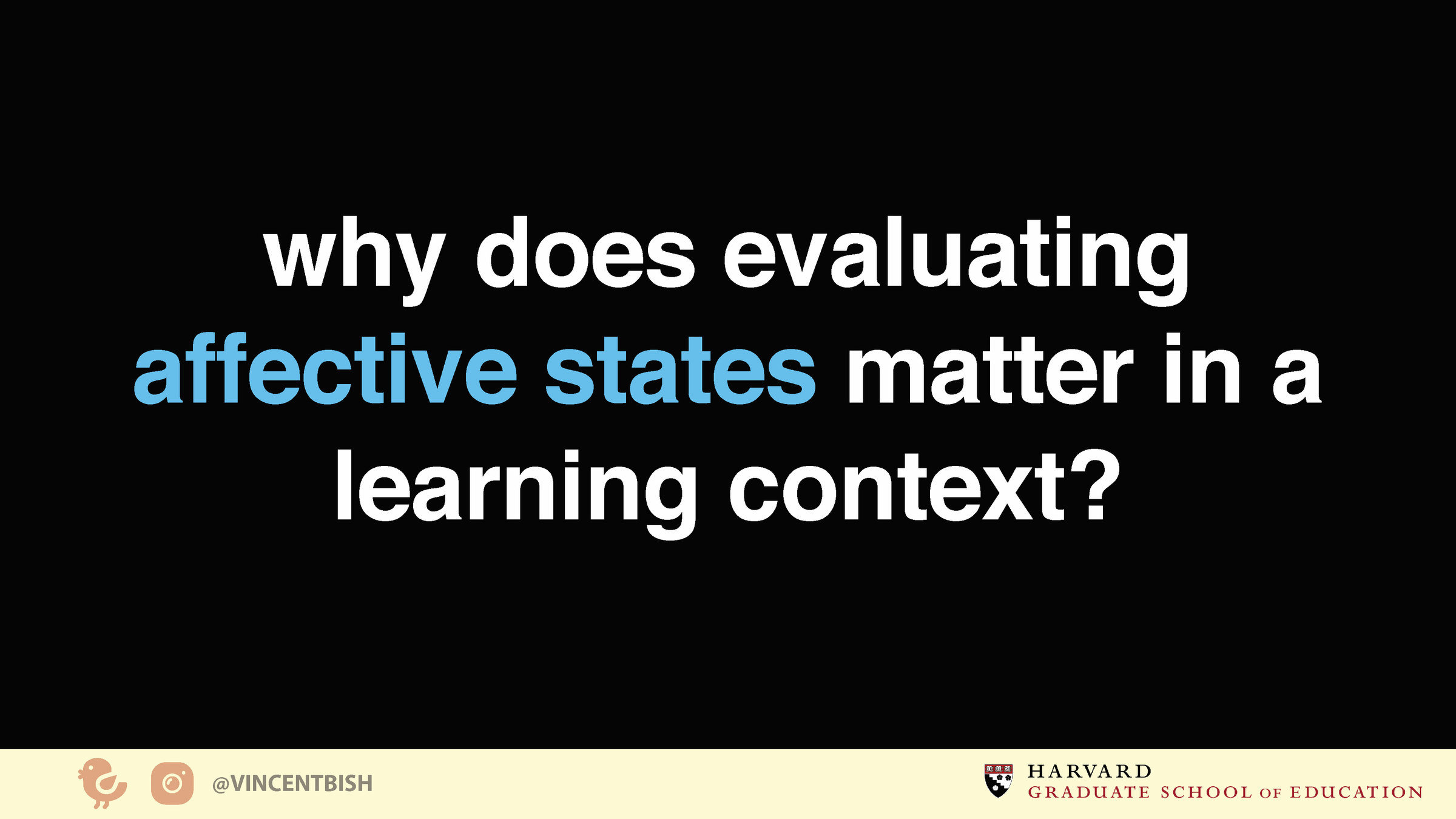 why does evaluating affective states matter in a learning context?

@VINCENTBISH

HARVARD
GRADUATE SCHOOL OF EDUCATION